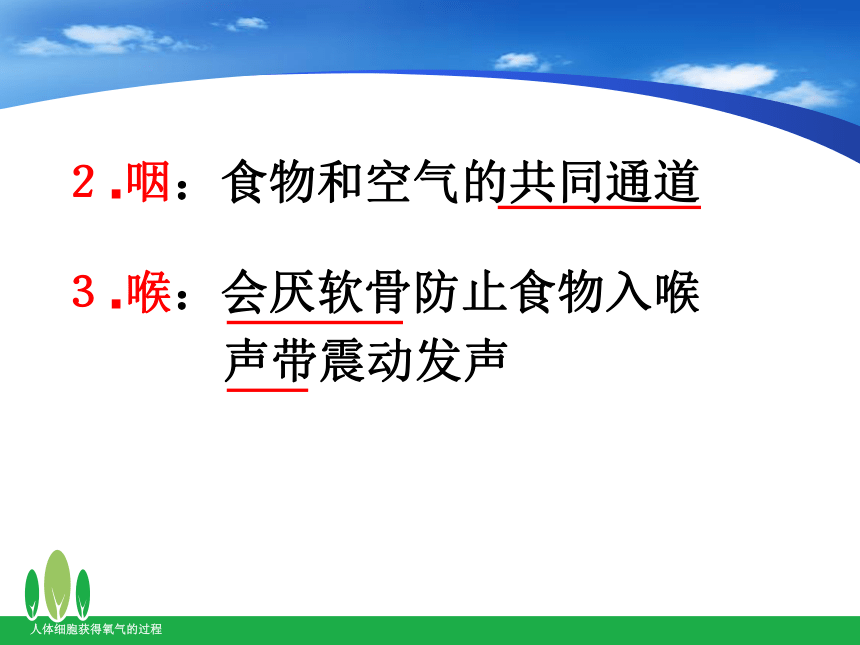 2．咽：食物和空气的共同通道

3．喉：会厌软骨防止食物入喉
声带震动发声

人体细胞获得氧气的过程